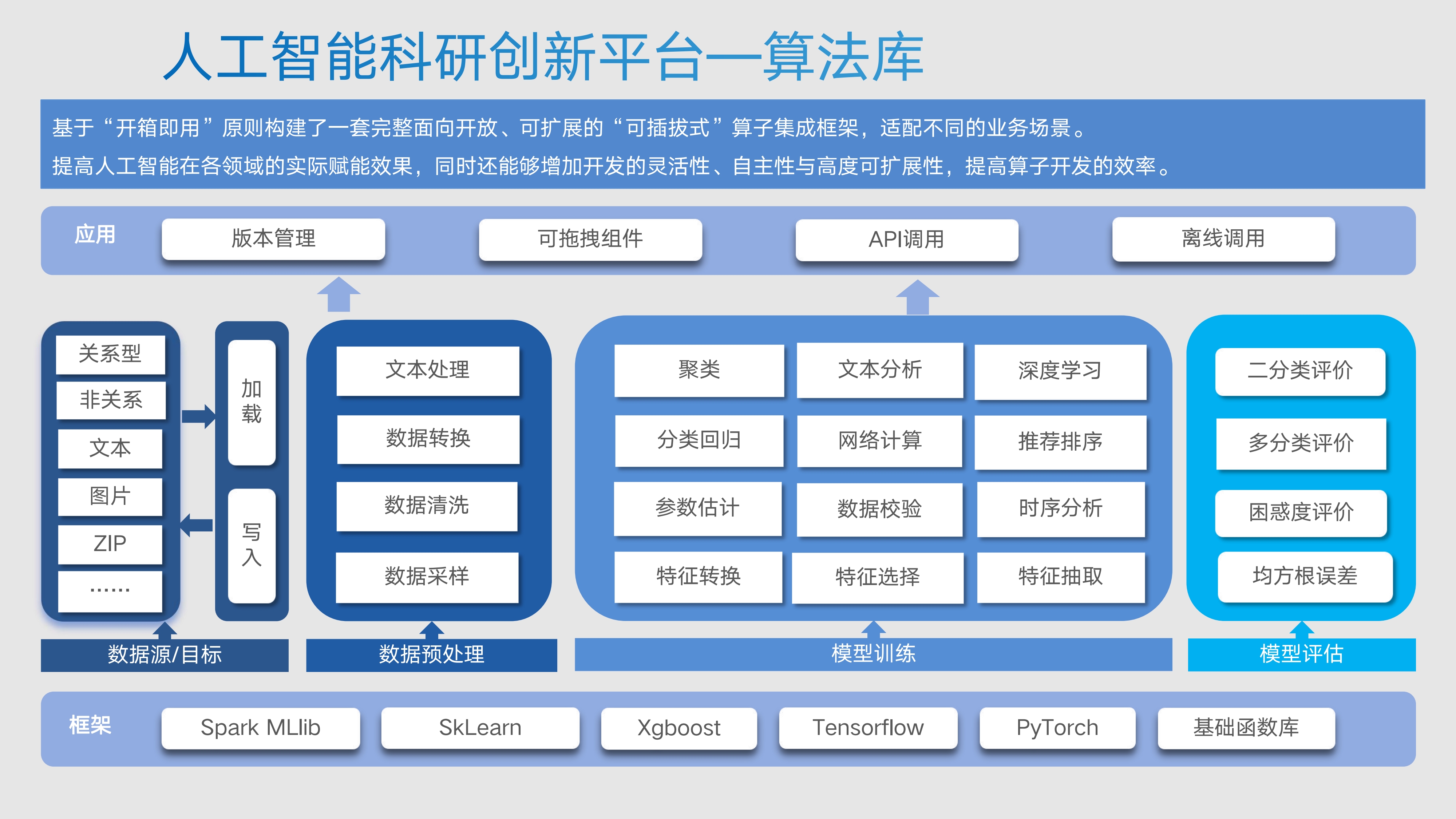 人工智能科研创新平台—算法库

基于“开箱即用”原则构建了一套完整面向开放、可扩展的“可插拔式”算子集成框架，适配不同的业务场景。
提高人工智能在各领域的实际赋能效果，同时还能够增加开发的灵活性、自主性与高度可扩展性，提高算子开发的效率。

应用
版本管理
可拖拽组件
API调用
离线调用

关系型
非关系
文本
图片
ZIP
......

加载
写入

文本处理
数据转换
数据清洗
数据采样

聚类
文本分析
深度学习
分类回归
网络计算
推荐排序
参数估计
数据校验
时序分析
特征转换
特征选择
特征抽取

二分类评价
多分类评价
困惑度评价
均方根误差

数据源/目标
数据预处理
模型训练
模型评估

框架
Spark MLlib
SkLearn
Xgboost
Tensorflow
PyTorch
基础函数库